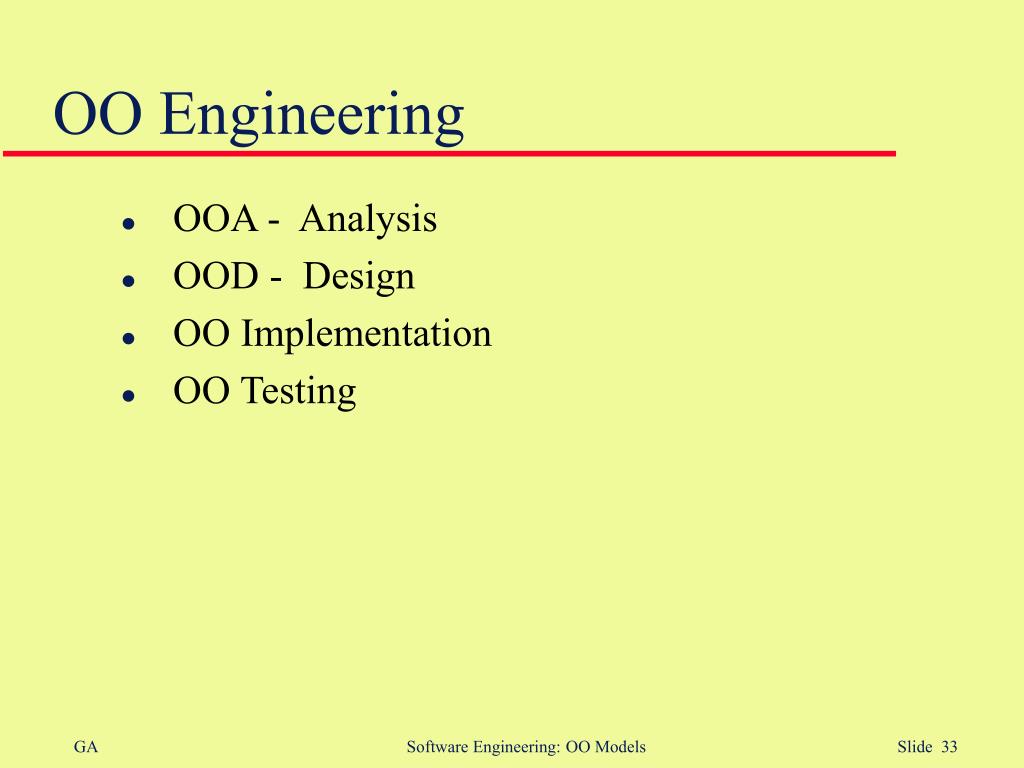 OO Engineering

- OOA - Analysis
- OOD - Design
- OO Implementation
- OO Testing

GA

Software Engineering: OO Models

Slide 33